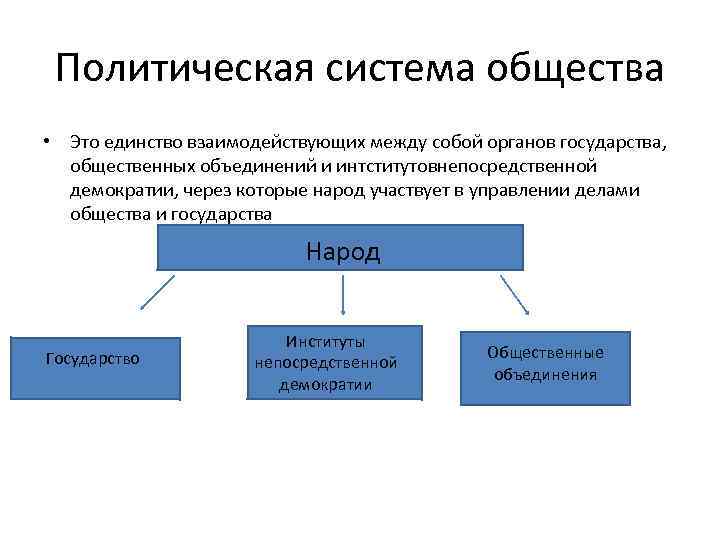 Политическая система общества

• Это единство взаимодействующих между собой органов государства, общественных объединений и интститутовнепосредственной демократии, через которые народ участвует в управлении делами общества и государства

Народ

Государство

Институты непосредственной демократии

Общественные объединения